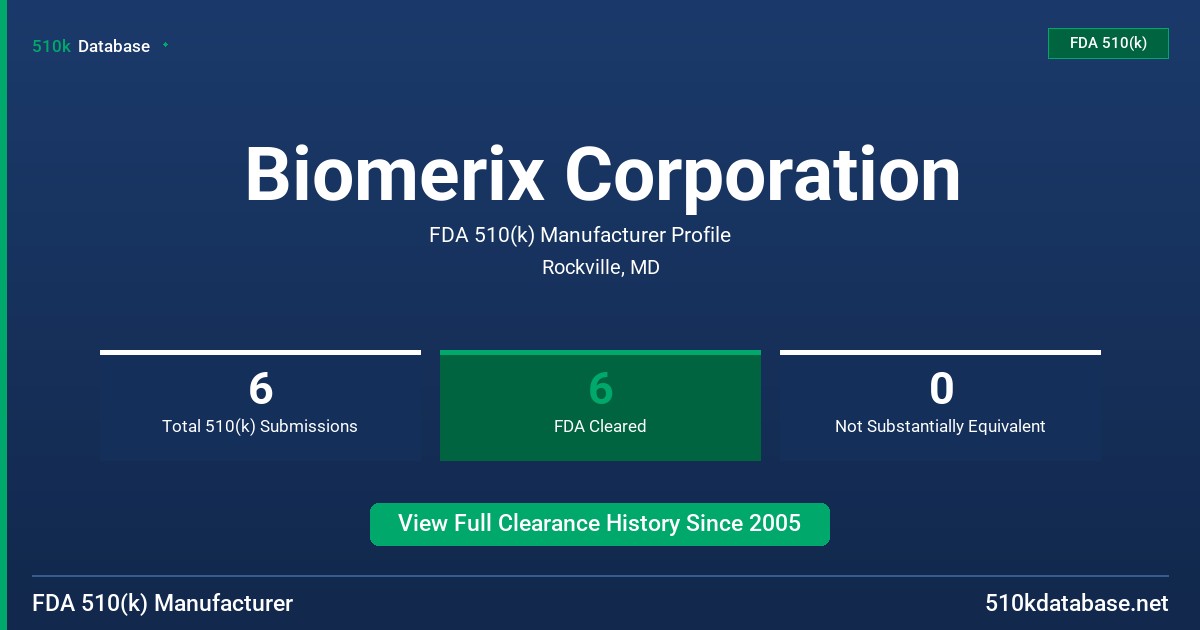 510k Database

FDA 510(k)

Biomerix Corporation

FDA 510(k) Manufacturer Profile

Rockville, MD

6
Total 510(k) Submissions

6
FDA Cleared

0
Not Substantially Equivalent

View Full Clearance History Since 2005

FDA 510(k) Manufacturer

510kdatabase.net